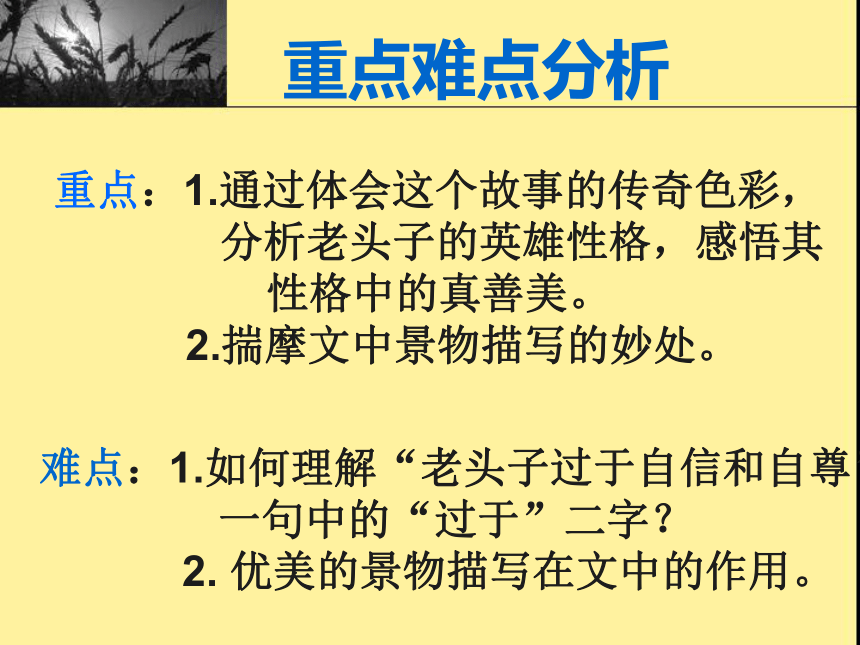 重点难点分析

重点：1.通过体会这个故事的传奇色彩，分析老头子的英雄性格，感悟其性格中的真善美。
2.揣摩文中景物描写的妙处。

难点：1.如何理解“老头子过于自信和自尊一句中的“过于”二字？
2. 优美的景物描写在文中的作用。